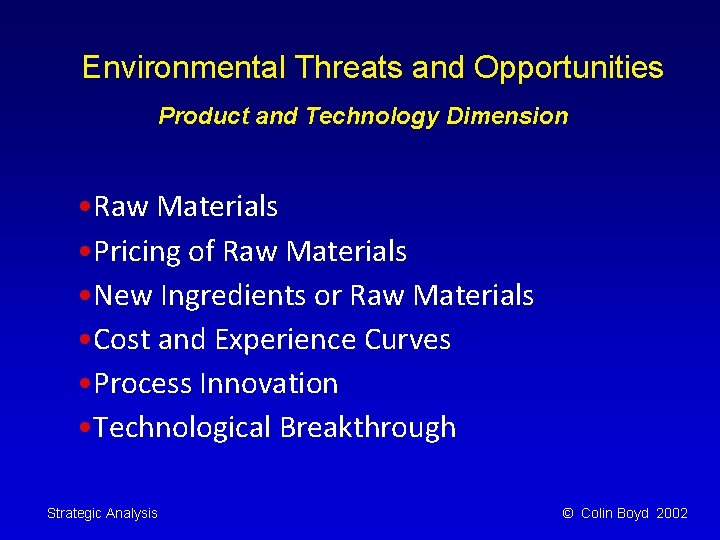 Environmental Threats and Opportunities

Product and Technology Dimension

•Raw Materials
•Pricing of Raw Materials
•New Ingredients or Raw Materials
•Cost and Experience Curves
•Process Innovation
•Technological Breakthrough

Strategic Analysis

© Colin Boyd 2002